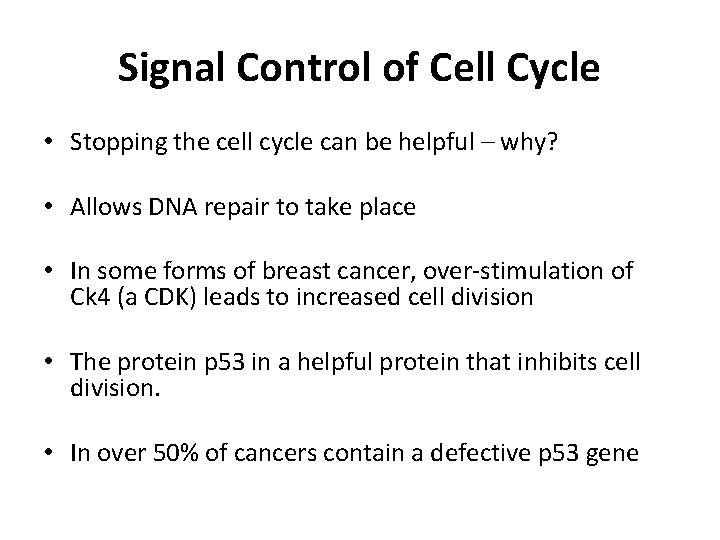 Signal Control of Cell Cycle

• Stopping the cell cycle can be helpful – why?

• Allows DNA repair to take place

• In some forms of breast cancer, over-stimulation of Ck4 (a CDK) leads to increased cell division

• The protein p53 in a helpful protein that inhibits cell division.

• In over 50% of cancers contain a defective p53 gene